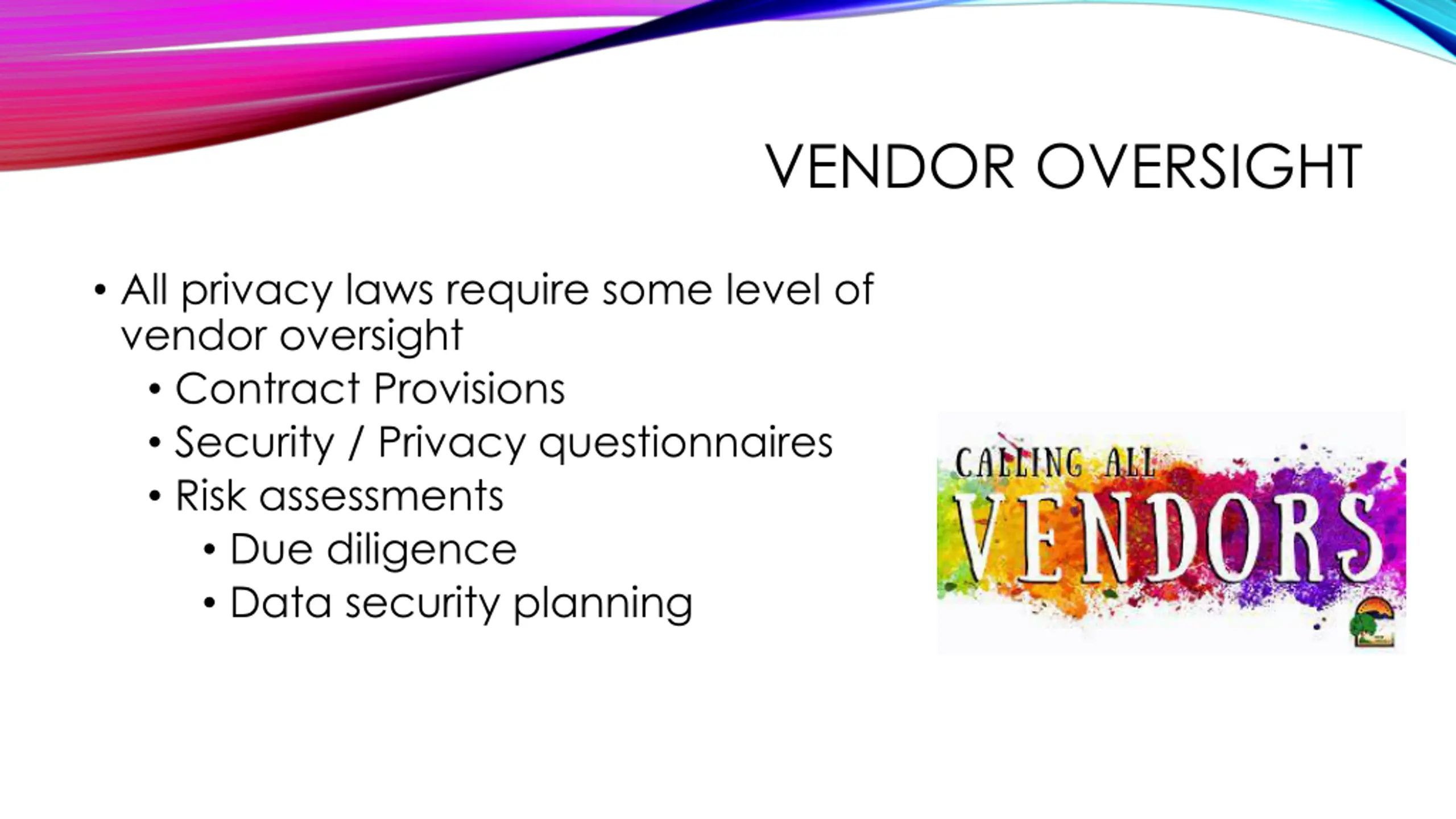 VENDOR OVERSIGHT

• All privacy laws require some level of vendor oversight
  • Contract Provisions
  • Security / Privacy questionnaires
  • Risk assessments
    • Due diligence
    • Data security planning

CALLING ALL
VENDORS